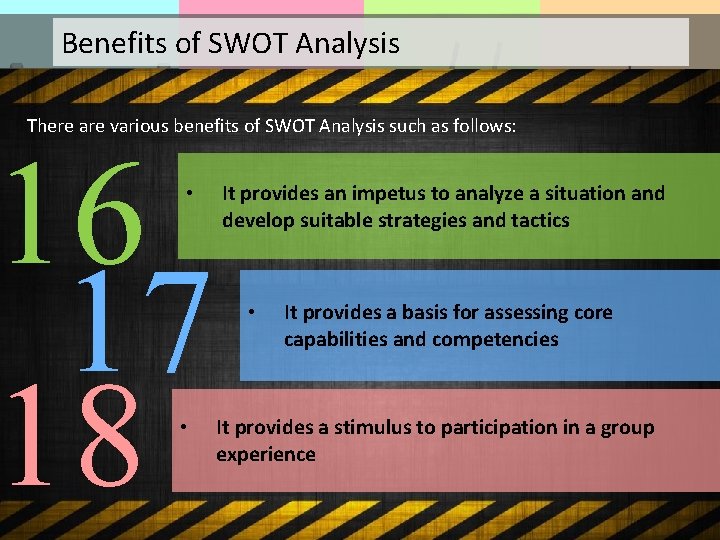 Benefits of SWOT Analysis

There are various benefits of SWOT Analysis such as follows:

16

• It provides an impetus to analyze a situation and develop suitable strategies and tactics

17

• It provides a basis for assessing core capabilities and competencies

18

• It provides a stimulus to participation in a group experience